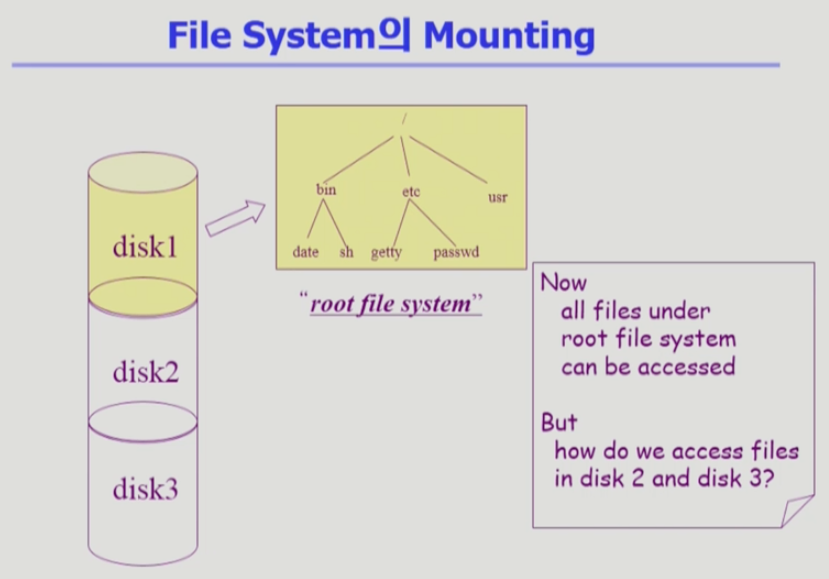 File System의 Mounting

disk1

disk2

disk3

/

bin

etc

usr

date

sh

getty

passwd

"root file system"

Now
all files under
root file system
can be accessed

But
how do we access files
in disk 2 and disk 3?